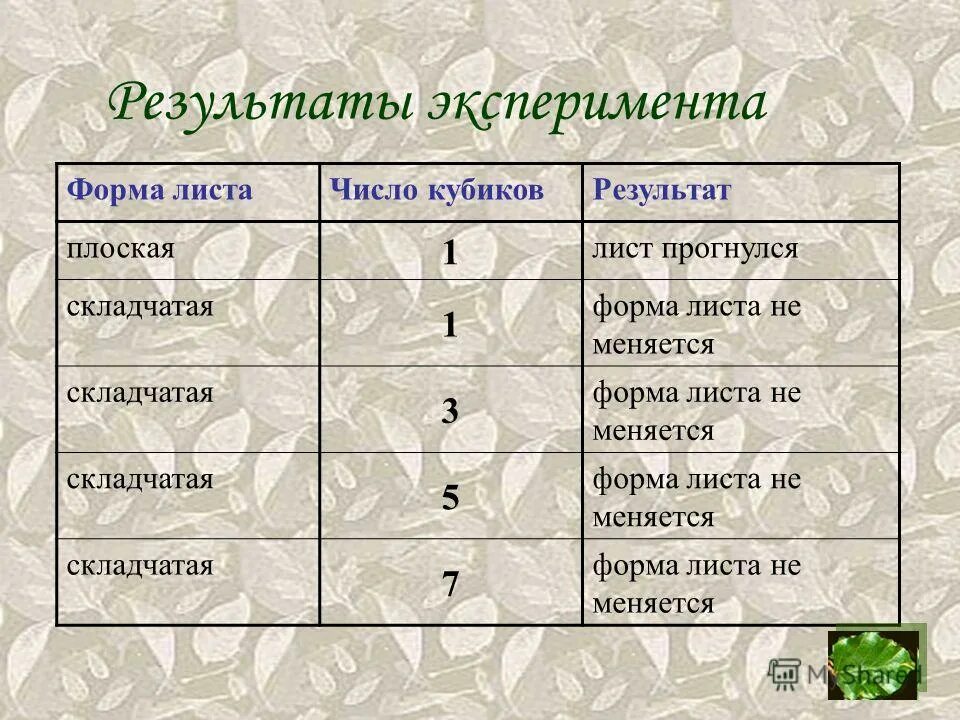 Результаты эксперимента

| Форма листа | Число кубиков | Результат |
|---|---|---|
| плоская | 1 | лист прогнулся |
| складчатая | 1 | форма листа не меняется |
| складчатая | 3 | форма листа не меняется |
| складчатая | 5 | форма листа не меняется |
| складчатая | 7 | форма листа не меняется |

MyShared